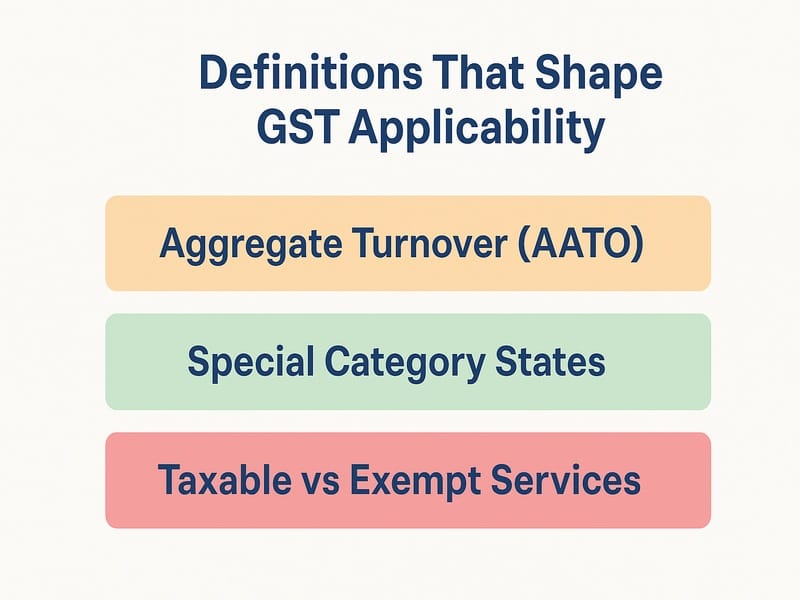 Definitions That Shape GST Applicability

Aggregate Turnover (AATO)

Special Category States

Taxable vs Exempt Services